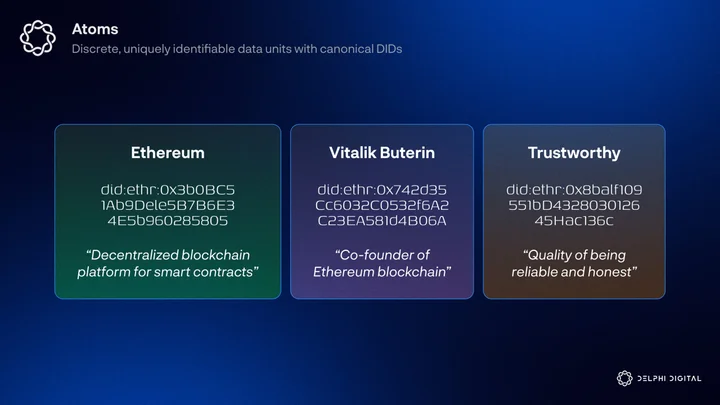 Atoms
Discrete, uniquely identifiable data units with canonical DIDs

Ethereum

did:ethr:0x3b0BC5 1Ab9Dele5B7B6E3 4E5b960285805

"Decentralized blockchain platform for smart contracts"

Vitalik Buterin

did:ethr:0x742d35 Cc6032C0532f6A2 C23EA581d4B06A

"Co-founder of Ethereum blockchain"

Trustworthy

did:ethr:0x8balf109 551bD4328030126 45Hac136c

"Quality of being reliable and honest"

DELPHI DIGITAL